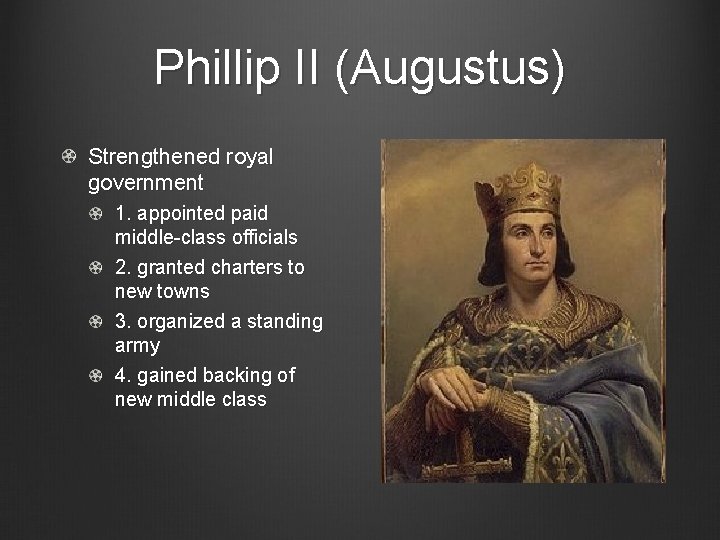 Phillip II (Augustus)

Strengthened royal government

1. appointed paid middle-class officials

2. granted charters to new towns

3. organized a standing army

4. gained backing of new middle class